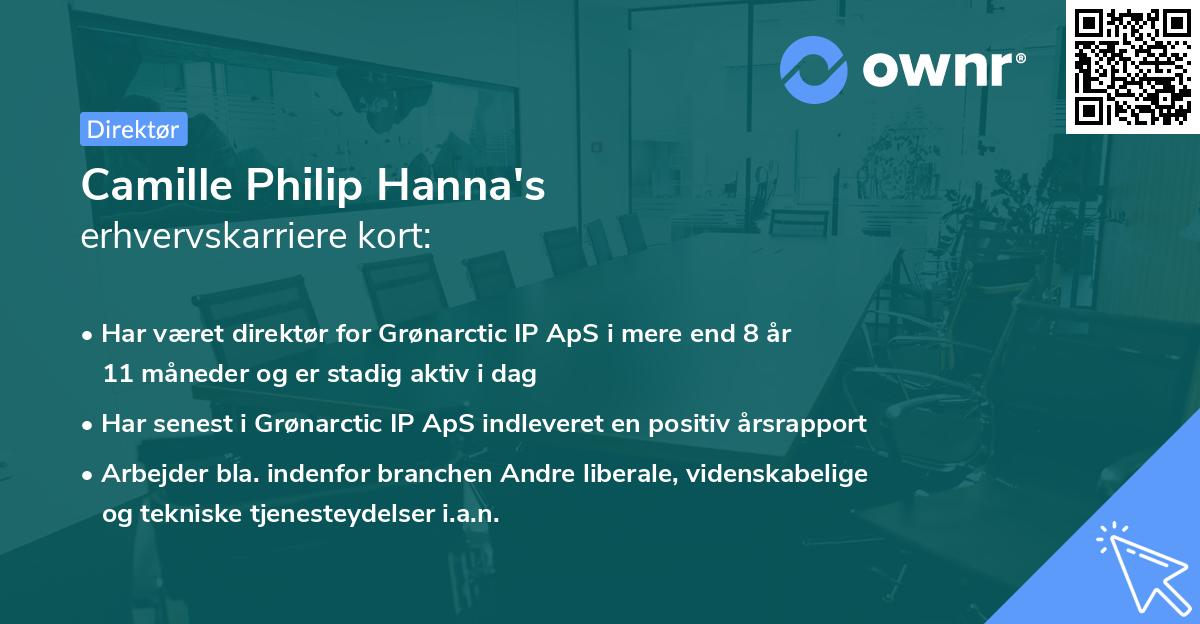 ownr®

Direktør

Camille Philip Hanna's
erhvervskarriere kort:

• Har været direktør for Grønarctic IP ApS i mere end 8 år 11 måneder og er stadig aktiv i dag

• Har senest i Grønarctic IP ApS indleveret en positiv årsrapport

• Arbejder bla. indenfor branchen Andre liberale, videnskabelige og tekniske tjenesteydelser i.a.n.